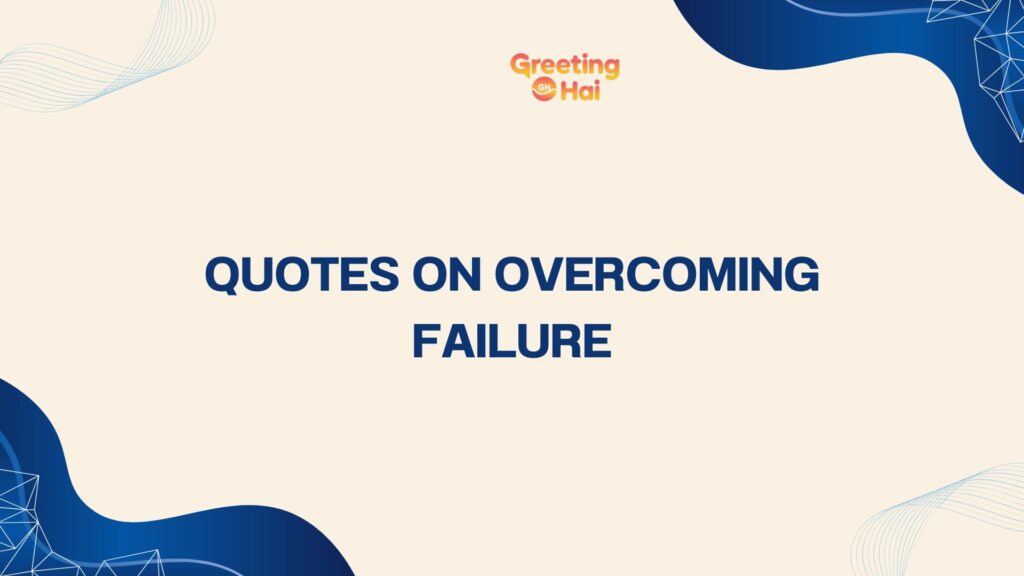 Greeting
GH Hai

QUOTES ON OVERCOMING FAILURE